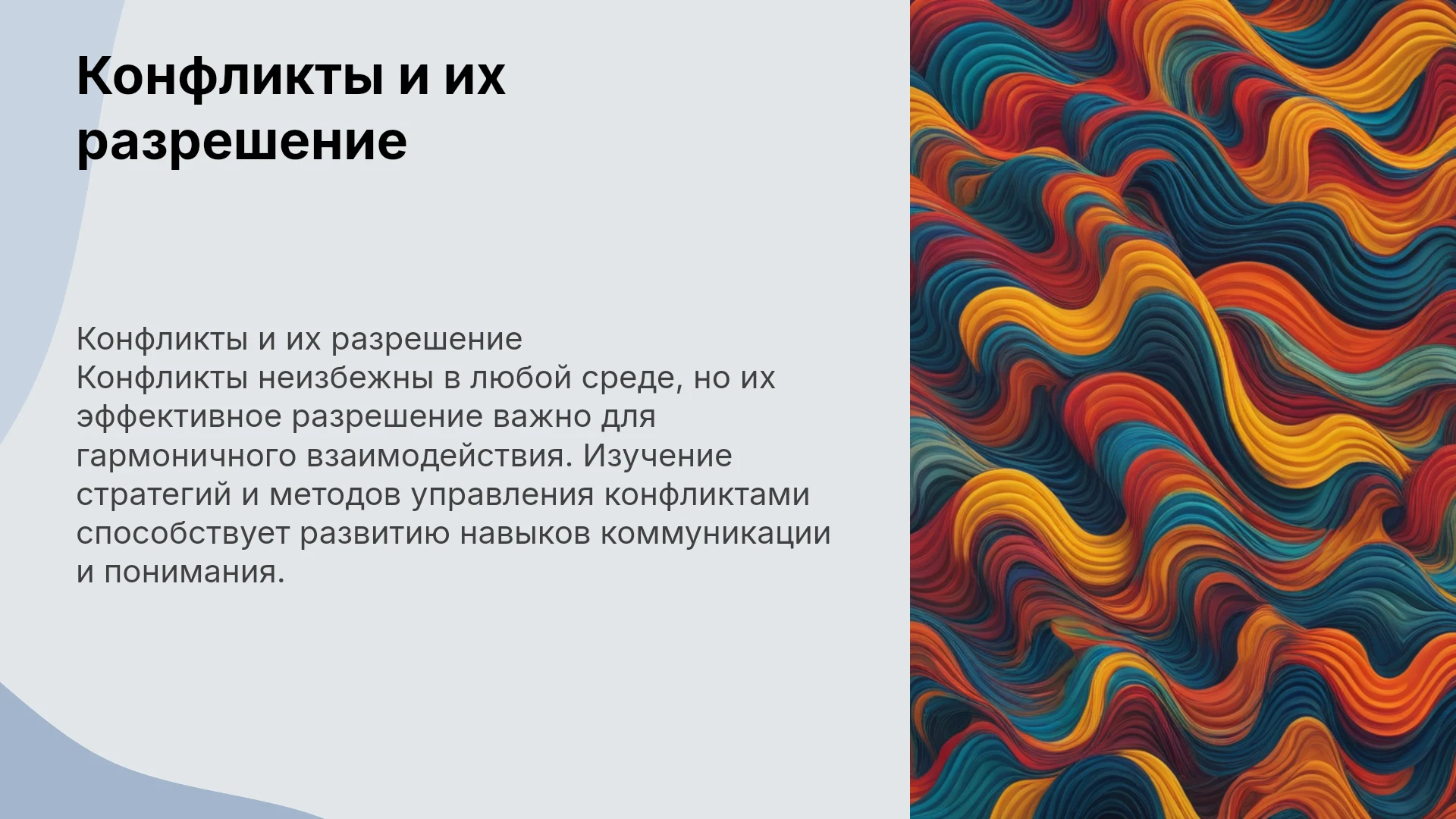 Конфликты и их разрешение

Конфликты и их разрешение
Конфликты неизбежны в любой среде, но их эффективное разрешение важно для гармоничного взаимодействия. Изучение стратегий и методов управления конфликтами способствует развитию навыков коммуникации и понимания.